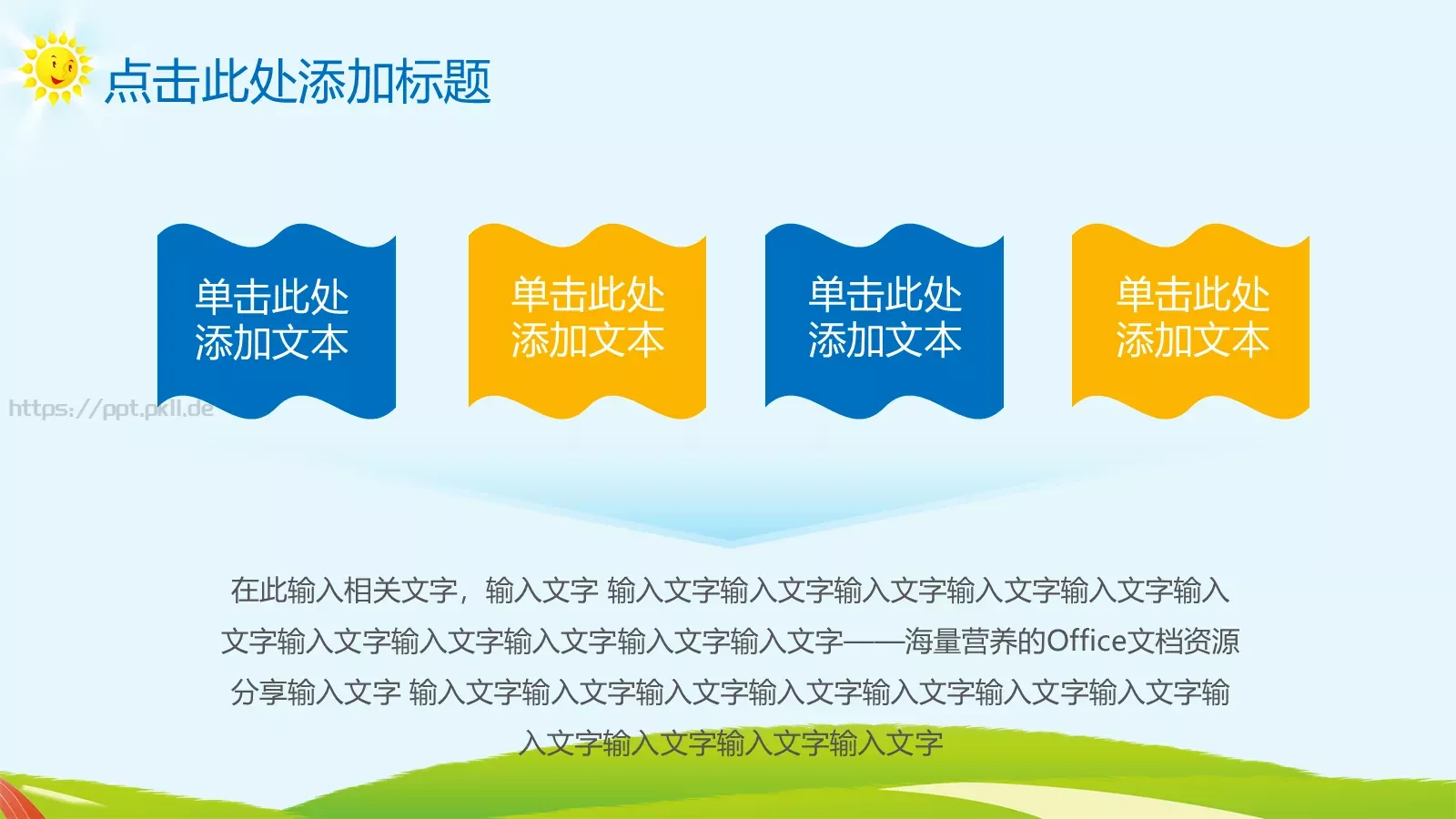 点击此处添加标题

单击此处添加文本

单击此处添加文本

单击此处添加文本

单击此处添加文本

https://ppt.pkll.de

在此输入相关文字，输入文字 输入文字输入文字输入文字输入文字输入文字输入文字输入文字输入文字输入文字输入文字输入文字——海量营养的Office文档资源分享输入文字 输入文字输入文字输入文字输入文字输入文字输入文字输入文字输入文字输入文字输入文字输入文字